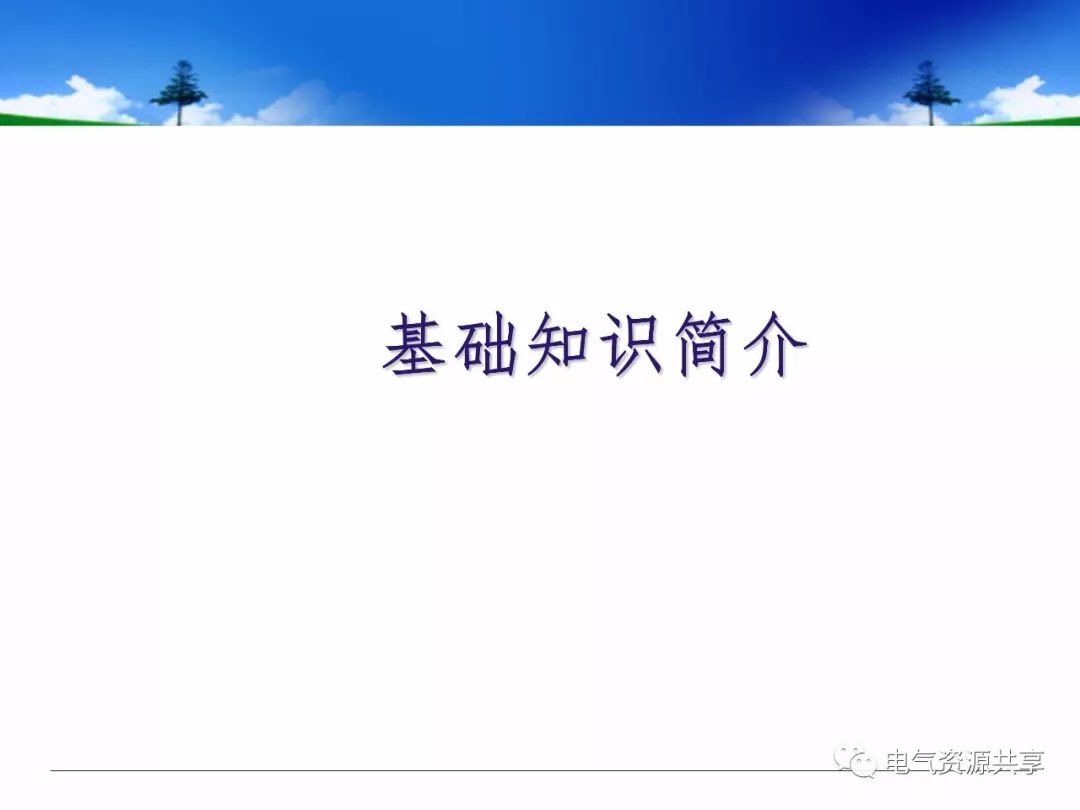 基础知识简介

电气资源共享